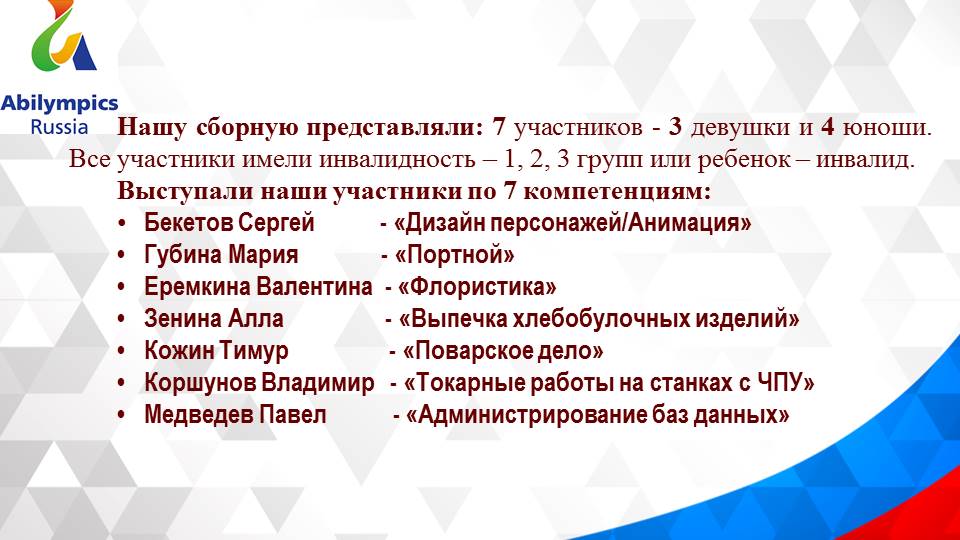 Abilympics
Russia

Нашу сборную представляли: 7 участников - 3 девушки и 4 юноши. Все участники имели инвалидность – 1, 2, 3 групп или ребенок – инвалид.

Выступали наши участники по 7 компетенциям:
• Бекетов Сергей - «Дизайн персонажей/Анимация»
• Губина Мария - «Портной»
• Еремкина Валентина - «Флористика»
• Зенина Алла - «Выпечка хлебобулочных изделий»
• Кожин Тимур - «Поварское дело»
• Коршунов Владимир - «Токарные работы на станках с ЧПУ»
• Медведев Павел - «Администрирование баз данных»